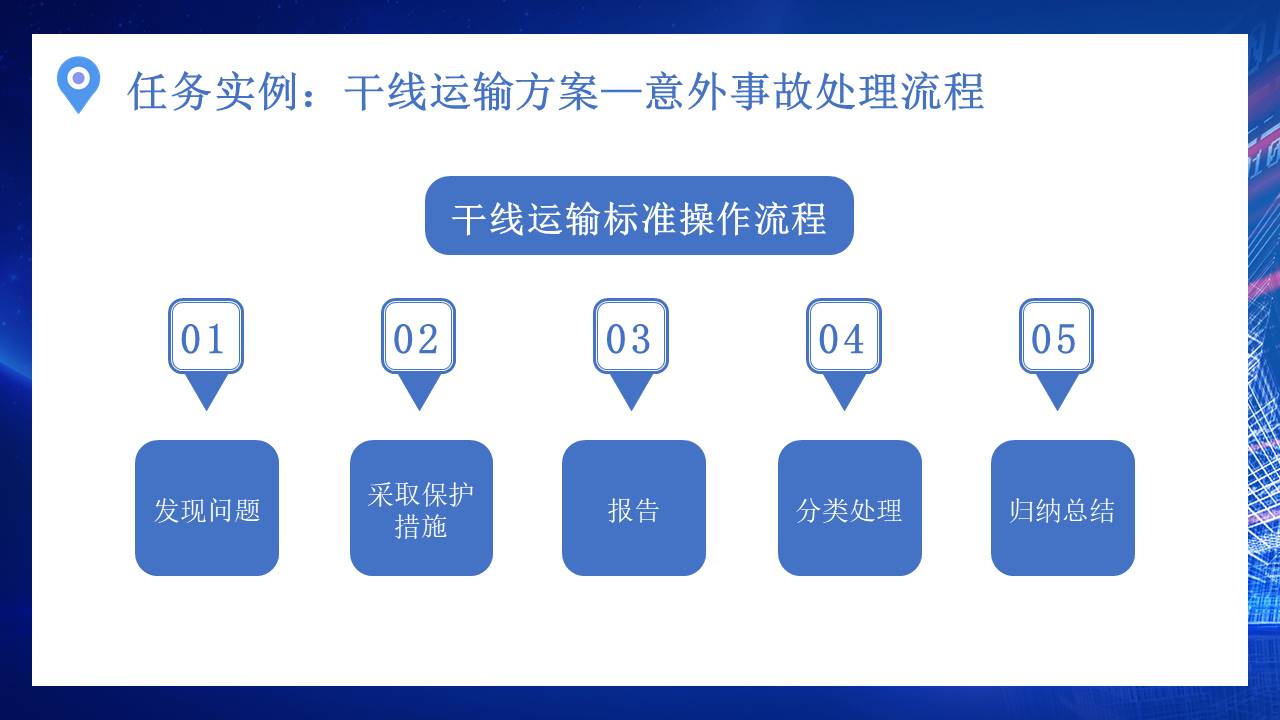 任务实例：干线运输方案—意外事故处理流程

干线运输标准操作流程

01

02

03

04

05

发现问题

采取保护措施

报告

分类处理

归纳总结